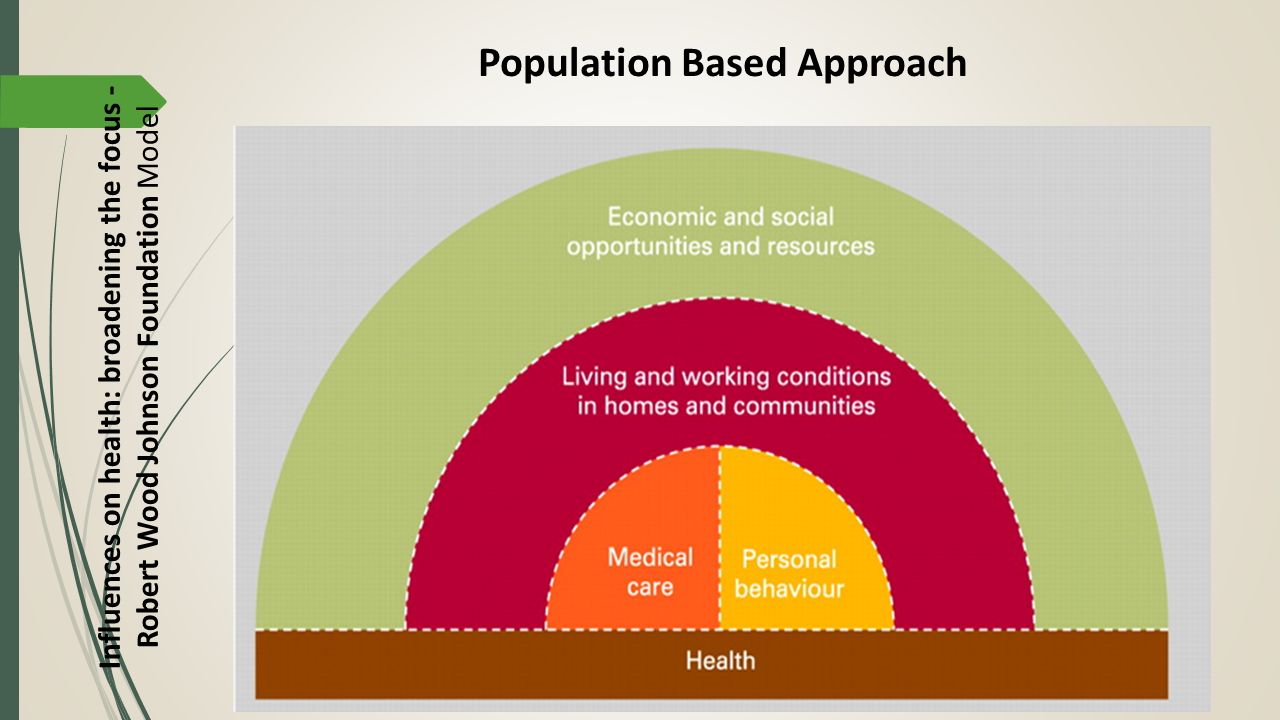 Population Based Approach

Influences on health: broadening the focus - Robert Wood Johnson Foundation Model

Economic and social opportunities and resources

Living and working conditions in homes and communities

Medical care

Personal behaviour

Health